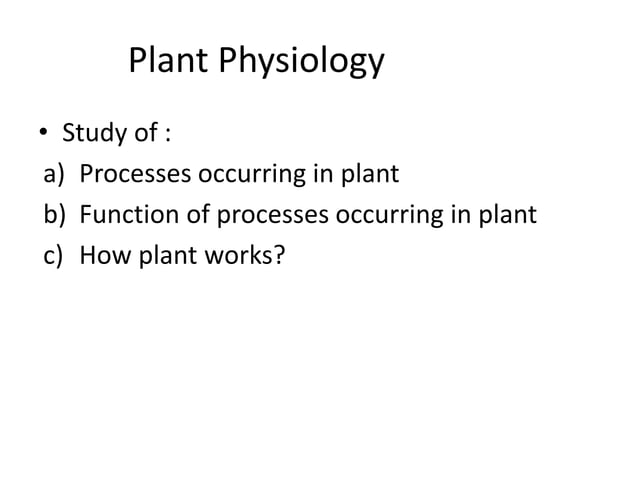 Plant Physiology

• Study of :
a) Processes occurring in plant
b) Function of processes occurring in plant
c) How plant works?